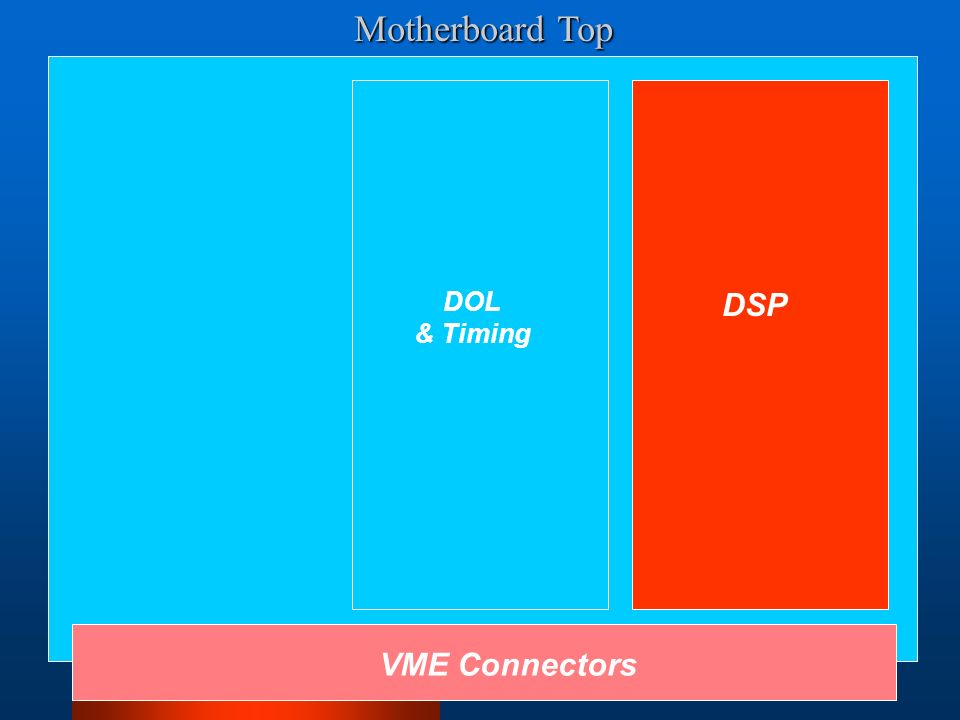 Motherboard Top

DOL
& Timing

DSP

VME Connectors